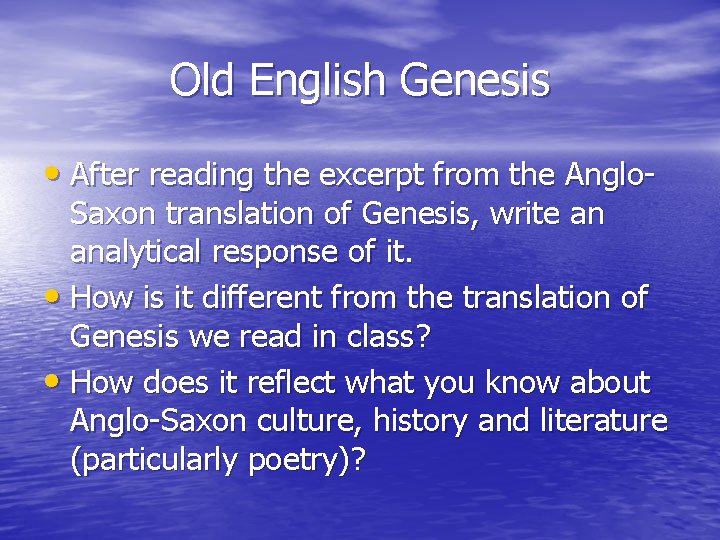 Old English Genesis

• After reading the excerpt from the Anglo-Saxon translation of Genesis, write an analytical response of it.
• How is it different from the translation of Genesis we read in class?
• How does it reflect what you know about Anglo-Saxon culture, history and literature (particularly poetry)?